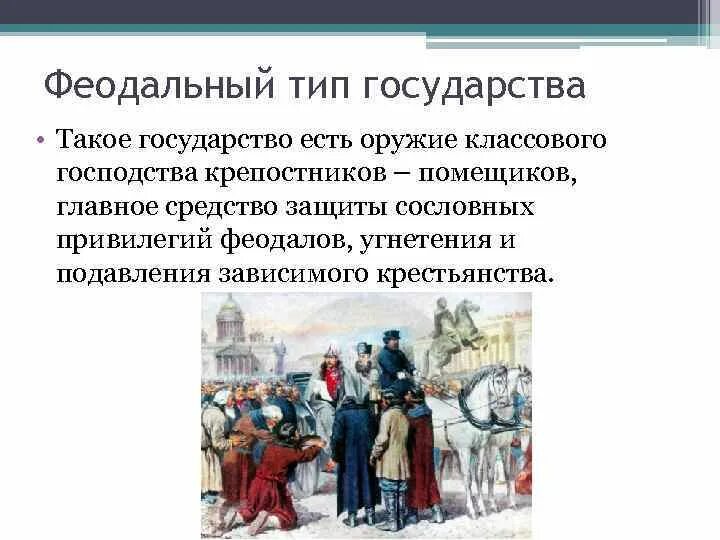 Феодальный тип государства

• Такое государство есть оружие классового господства крепостников – помещиков, главное средство защиты сословных привилегий феодалов, угнетения и подавления зависимого крестьянства.